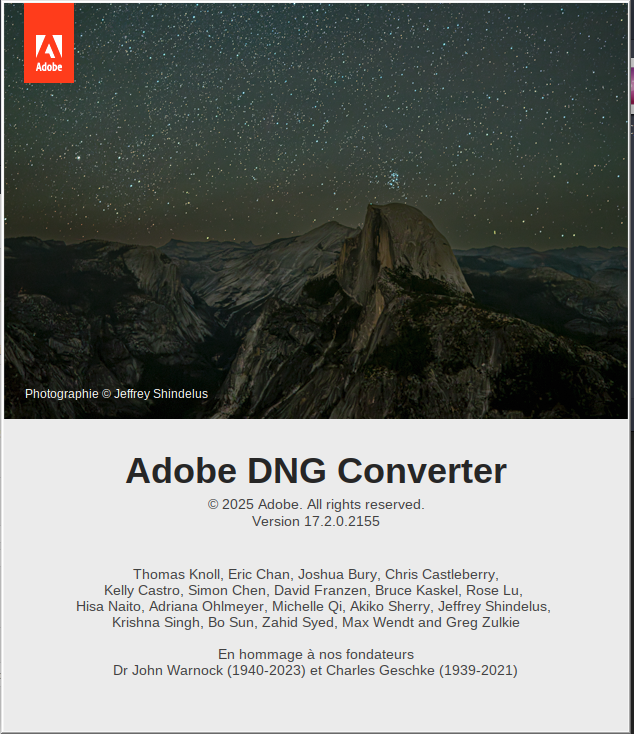 Adobe

Photographie © Jeffrey Shindelus

Adobe DNG Converter

© 2025 Adobe. All rights reserved.
Version 17.2.0.2155

Thomas Knoll, Eric Chan, Joshua Bury, Chris Castleberry, Kelly Castro, Simon Chen, David Franzen, Bruce Kaskel, Rose Lu, Hisa Naito, Adriana Ohlmeyer, Michelle Qi, Akiko Sherry, Jeffrey Shindelus, Krishna Singh, Bo Sun, Zahid Syed, Max Wendt and Greg Zulkie

En hommage à nos fondateurs
Dr John Warnock (1940-2023) et Charles Geschke (1939-2021)